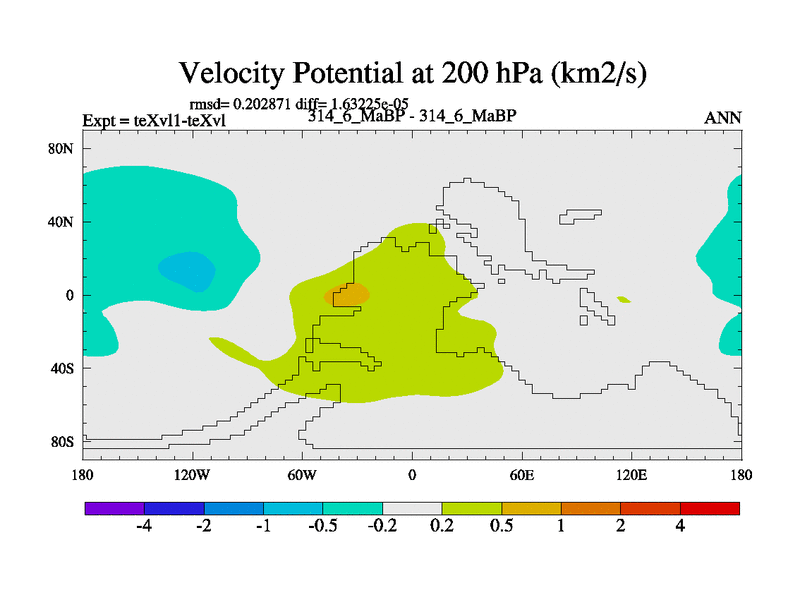 Velocity Potential at 200 hPa (km2/s)

rmsd= 0.202871 diff= 1.63225e-05

Expt = teXvl1-teXvl

314_6_MaBP - 314_6_MaBP

ANN

80N
40N
0
40S
80S

180
120W
60W
0
60E
120E
180

-4
-2
-1
-0.5
-0.2
0.2
0.5
1
2
4